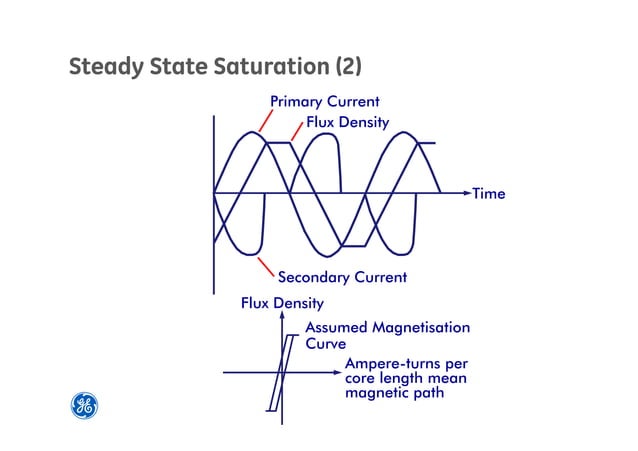 Steady State Saturation (2)

Primary Current

Flux Density

Time

Secondary Current

Flux Density

Assumed Magnetisation Curve

Ampere-turns per core length mean magnetic path

GE